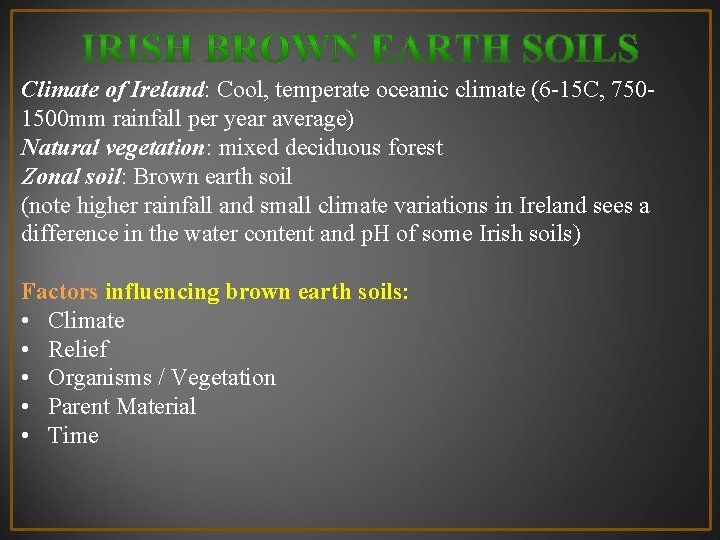 IRISH BROWN EARTH SOILS

Climate of Ireland: Cool, temperate oceanic climate (6-15C, 750-1500mm rainfall per year average)
Natural vegetation: mixed deciduous forest
Zonal soil: Brown earth soil
(note higher rainfall and small climate variations in Ireland sees a difference in the water content and pH of some Irish soils)

Factors influencing brown earth soils:
• Climate
• Relief
• Organisms / Vegetation
• Parent Material
• Time